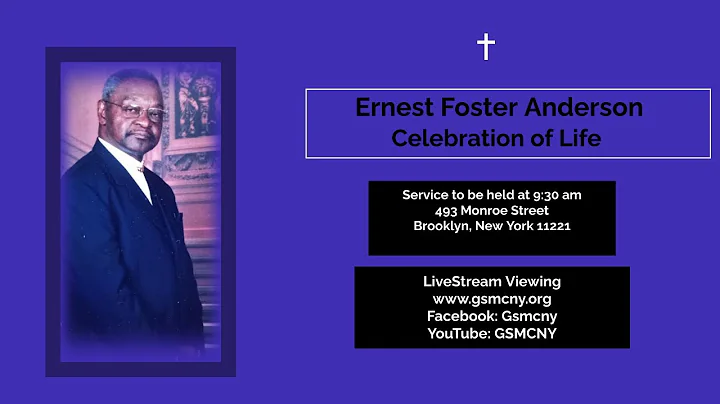 Ernest Foster Anderson
Celebration of Life

Service to be held at 9:30 am
493 Monroe Street
Brooklyn, New York 11221

LiveStream Viewing
www.gsmcny.org
Facebook: Gsmcny
YouTube: GSMCNY